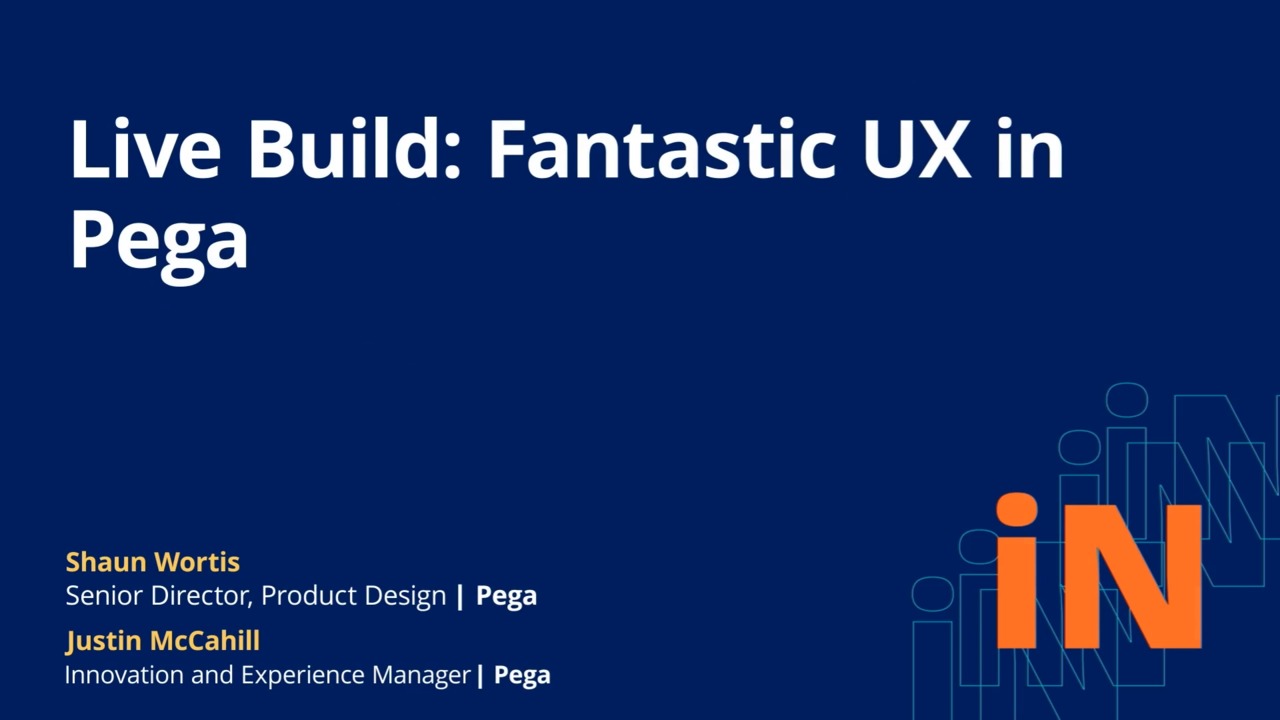 Live Build: Fantastic UX in Pega

Shaun Wortis
Senior Director, Product Design | Pega

Justin McCahill
Innovation and Experience Manager | Pega

iN